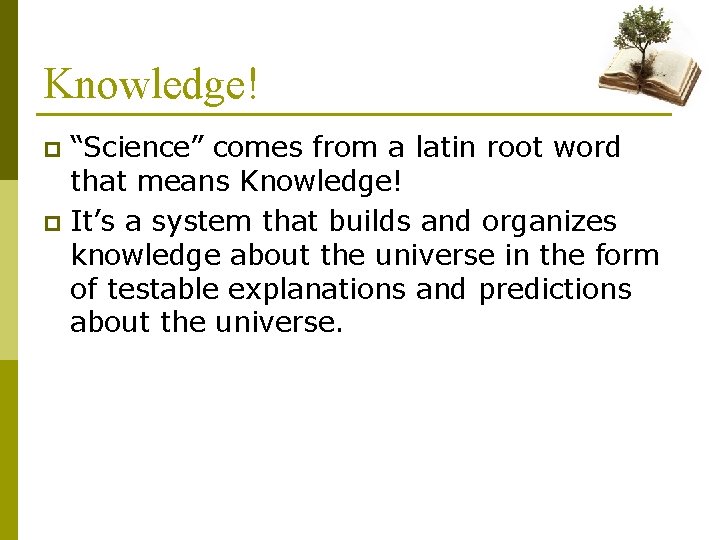 Knowledge!

“Science” comes from a latin root word that means Knowledge!

It’s a system that builds and organizes knowledge about the universe in the form of testable explanations and predictions about the universe.